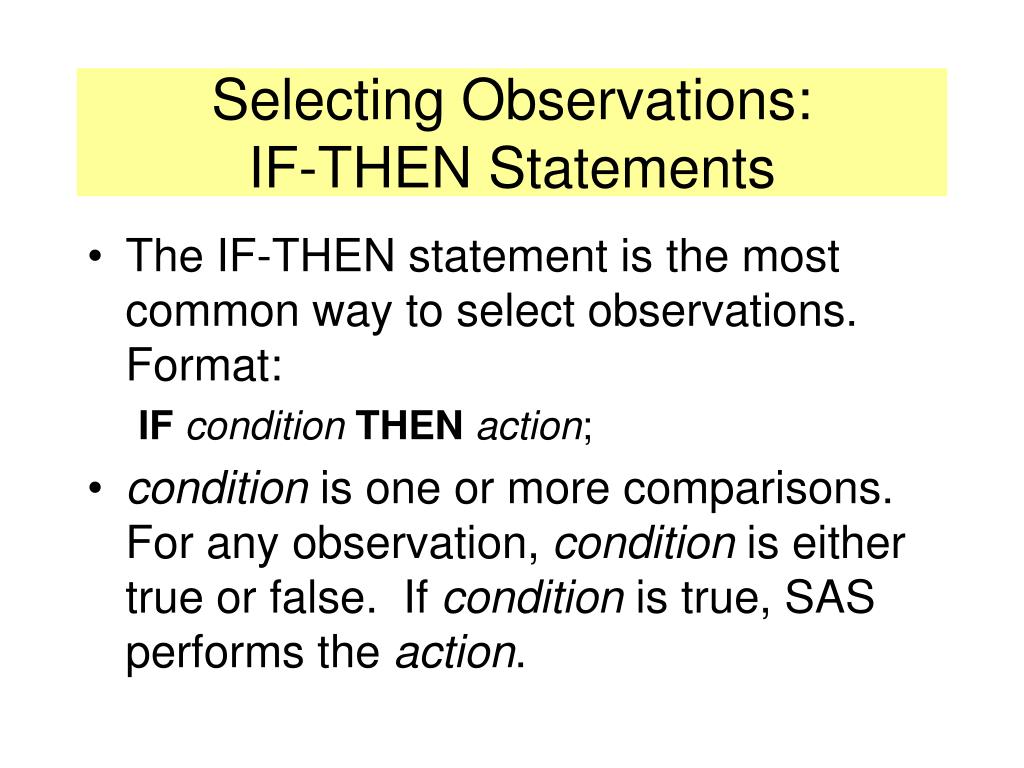 Selecting Observations:
IF-THEN Statements

• The IF-THEN statement is the most common way to select observations. Format:

IF condition THEN action;

• condition is one or more comparisons. For any observation, condition is either true or false.  If condition is true, SAS performs the action.